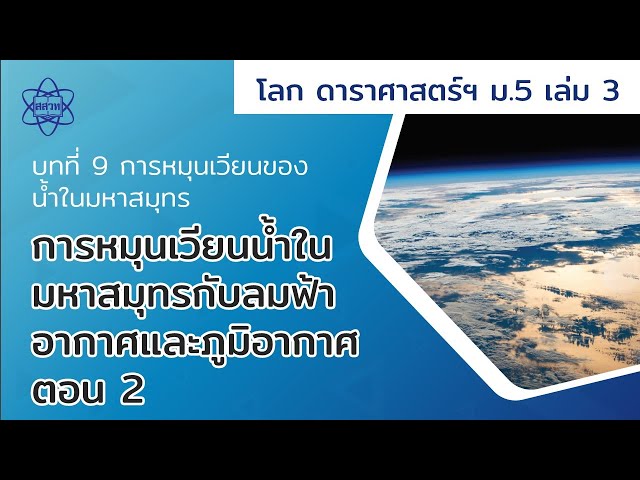 สสวท

โลก ดาราศาสตร์ฯ ม.5 เล่ม 3

บทที่ 9 การหมุนเวียนของน้ำในมหาสมุทร

การหมุนเวียนน้ำในมหาสมุทรกับลมฟ้าอากาศและภูมิอากาศ ตอน 2